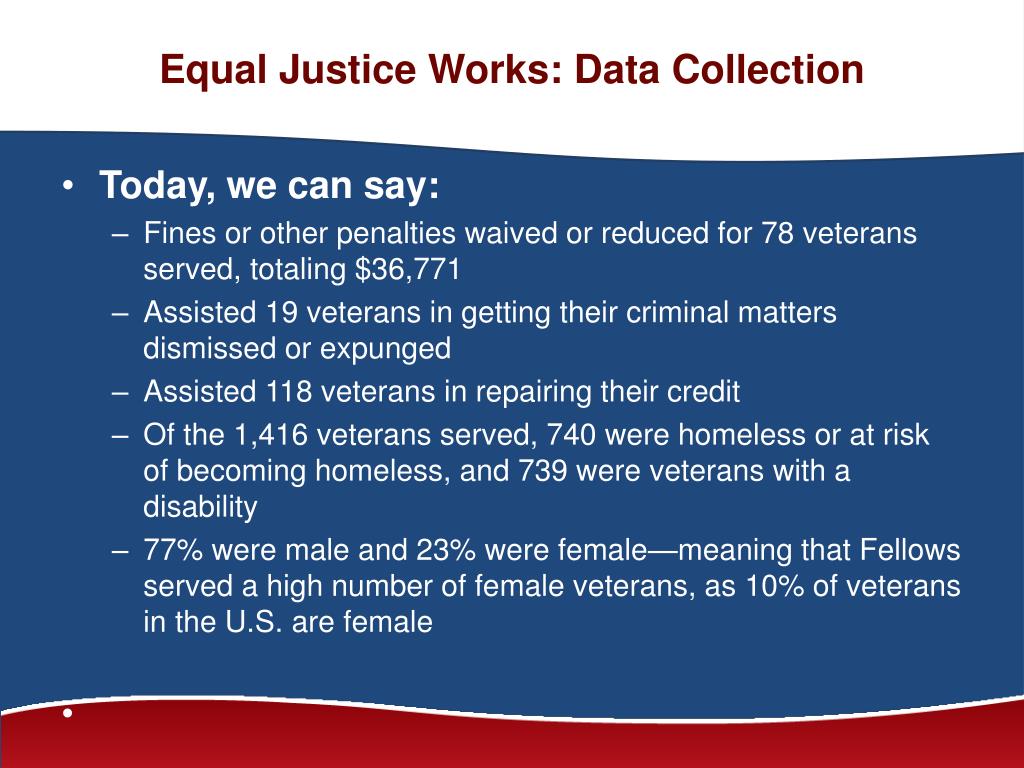 Equal Justice Works: Data Collection

• Today, we can say:

– Fines or other penalties waived or reduced for 78 veterans served, totaling \$36,771

– Assisted 19 veterans in getting their criminal matters dismissed or expunged

– Assisted 118 veterans in repairing their credit

– Of the 1,416 veterans served, 740 were homeless or at risk of becoming homeless, and 739 were veterans with a disability

– 77% were male and 23% were female—meaning that Fellows served a high number of female veterans, as 10% of veterans in the U.S. are female

•